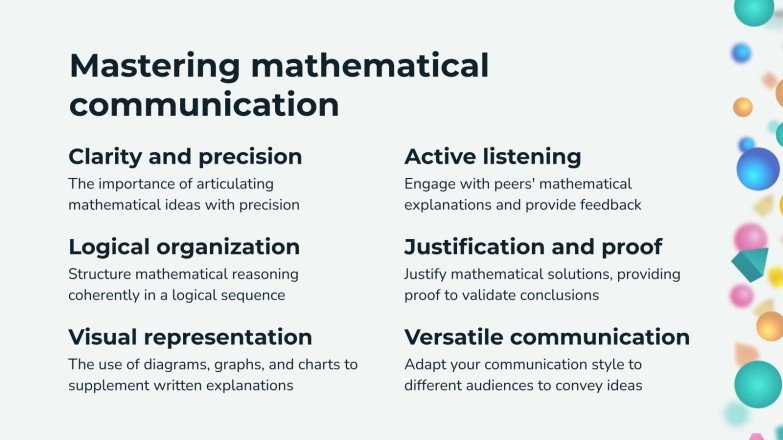 Mastering mathematical communication

Clarity and precision
The importance of articulating mathematical ideas with precision

Logical organization
Structure mathematical reasoning coherently in a logical sequence

Visual representation
The use of diagrams, graphs, and charts to supplement written explanations

Active listening
Engage with peers' mathematical explanations and provide feedback

Justification and proof
Justify mathematical solutions, providing proof to validate conclusions

Versatile communication
Adapt your communication style to different audiences to convey ideas